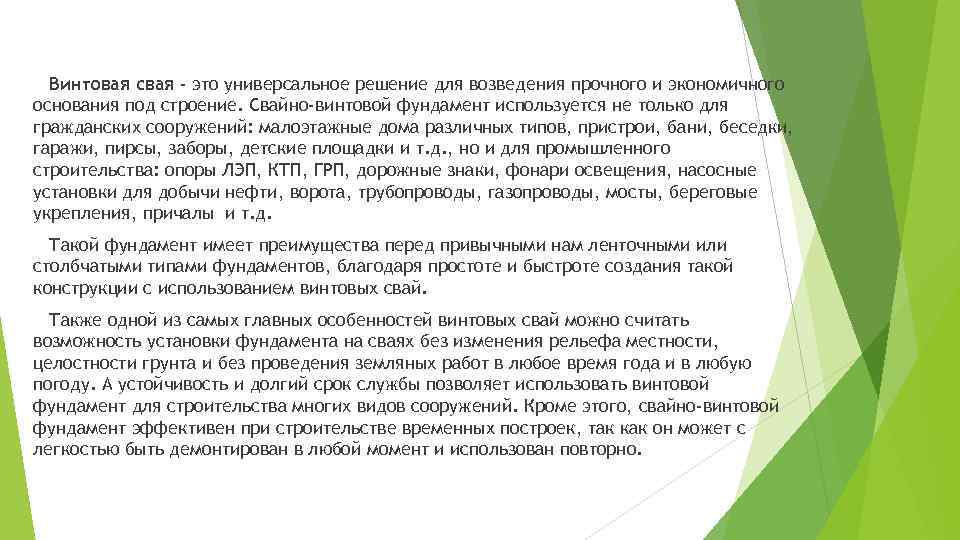 Винтовая свая - это универсальное решение для возведения прочного и экономичного основания под строение. Свайно-винтовой фундамент используется не только для гражданских сооружений: малоэтажные дома различных типов, пристрои, бани, беседки, гаражи, пирсы, заборы, детские площадки и т.д., но и для промышленного строительства: опоры ЛЭП, КТП, ГРП, дорожные знаки, фонари освещения, насосные установки для добычи нефти, ворота, трубопроводы, газопроводы, мосты, береговые укрепления, причалы и т.д.

Такой фундамент имеет преимущества перед привычными нам ленточными или столбчатыми типами фундаментов, благодаря простоте и быстроте создания такой конструкции с использованием винтовых свай.

Также одной из самых главных особенностей винтовых свай можно считать возможность установки фундамента на сваях без изменения рельефа местности, целостности грунта и без проведения земляных работ в любое время года и в любую погоду. А устойчивость и долгий срок службы позволяет использовать винтовой фундамент для строительства многих видов сооружений. Кроме этого, свайно-винтовой фундамент эффективен при строительстве временных построек, так как он может с легкостью быть демонтирован в любой момент и использован повторно.